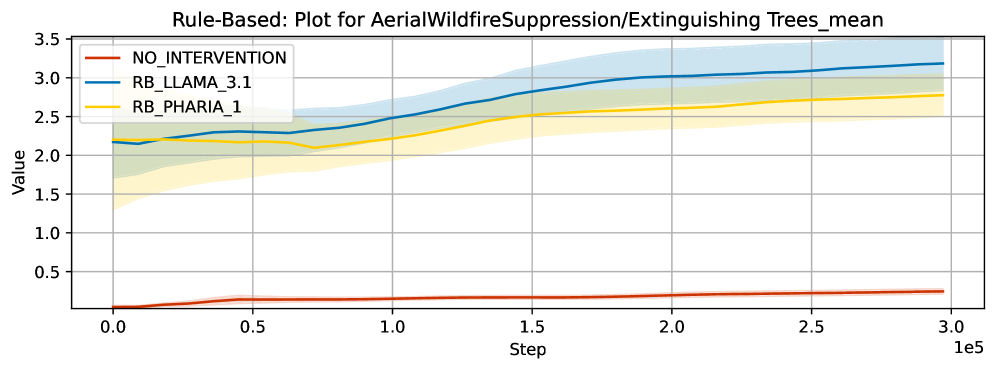 Rule-Based: Plot for AerialWildfireSuppression/Extinguishing Trees_mean

NO_INTERVENTION
RB_LLAMA_3.1
RB_PHARIA_1

Value

3.5
3.0
2.5
2.0
1.5
1.0
0.5

0.0
0.5
1.0
1.5
2.0
2.5
3.0
1e5

Step